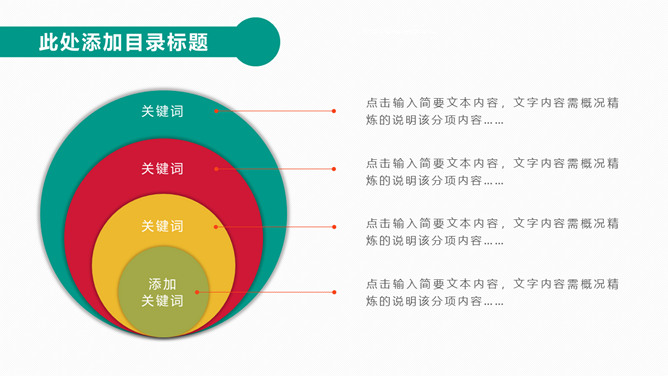 此处添加目录标题

关键词

关键词

关键词

添加
关键词

点击输入简要文本内容，文字内容需概况精炼的说明该分项内容……

点击输入简要文本内容，文字内容需概况精炼的说明该分项内容……

点击输入简要文本内容，文字内容需概况精炼的说明该分项内容……

点击输入简要文本内容，文字内容需概况精炼的说明该分项内容……